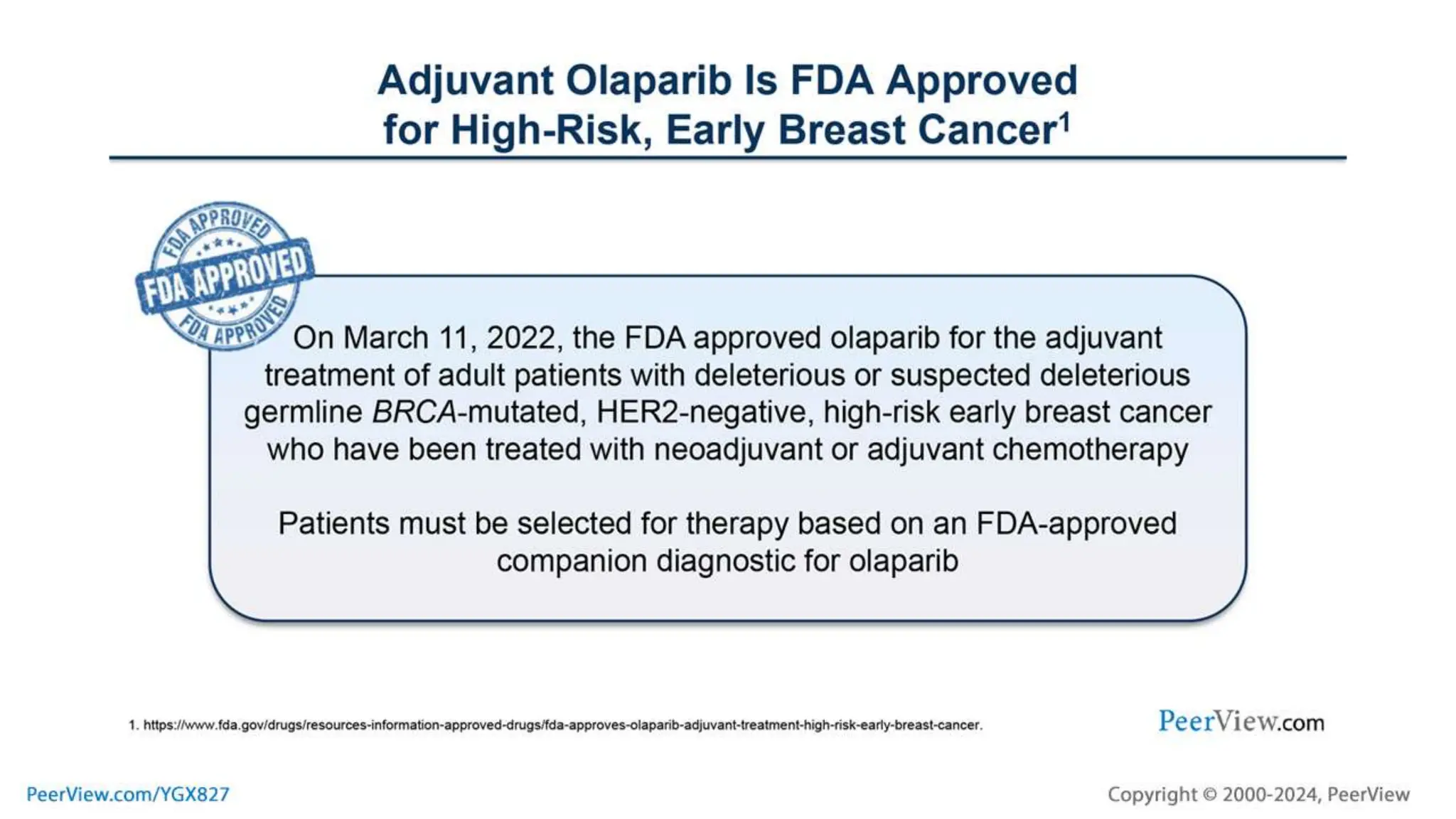 Adjuvant Olaparib Is FDA Approved for High-Risk, Early Breast Cancer$^1$

FDA APPROVED
FDA APPROVED
FDA APPROVED

On March 11, 2022, the FDA approved olaparib for the adjuvant treatment of adult patients with deleterious or suspected deleterious germline BRCA-mutated, HER2-negative, high-risk early breast cancer who have been treated with neoadjuvant or adjuvant chemotherapy

Patients must be selected for therapy based on an FDA-approved companion diagnostic for olaparib

1. https://www.fda.gov/drugs/resources-information-approved-drugs/fda-approves-olaparib-adjuvant-treatment-high-risk-early-breast-cancer.

PeerView.com

PeerView.com/YGX827

Copyright © 2000-2024, PeerView